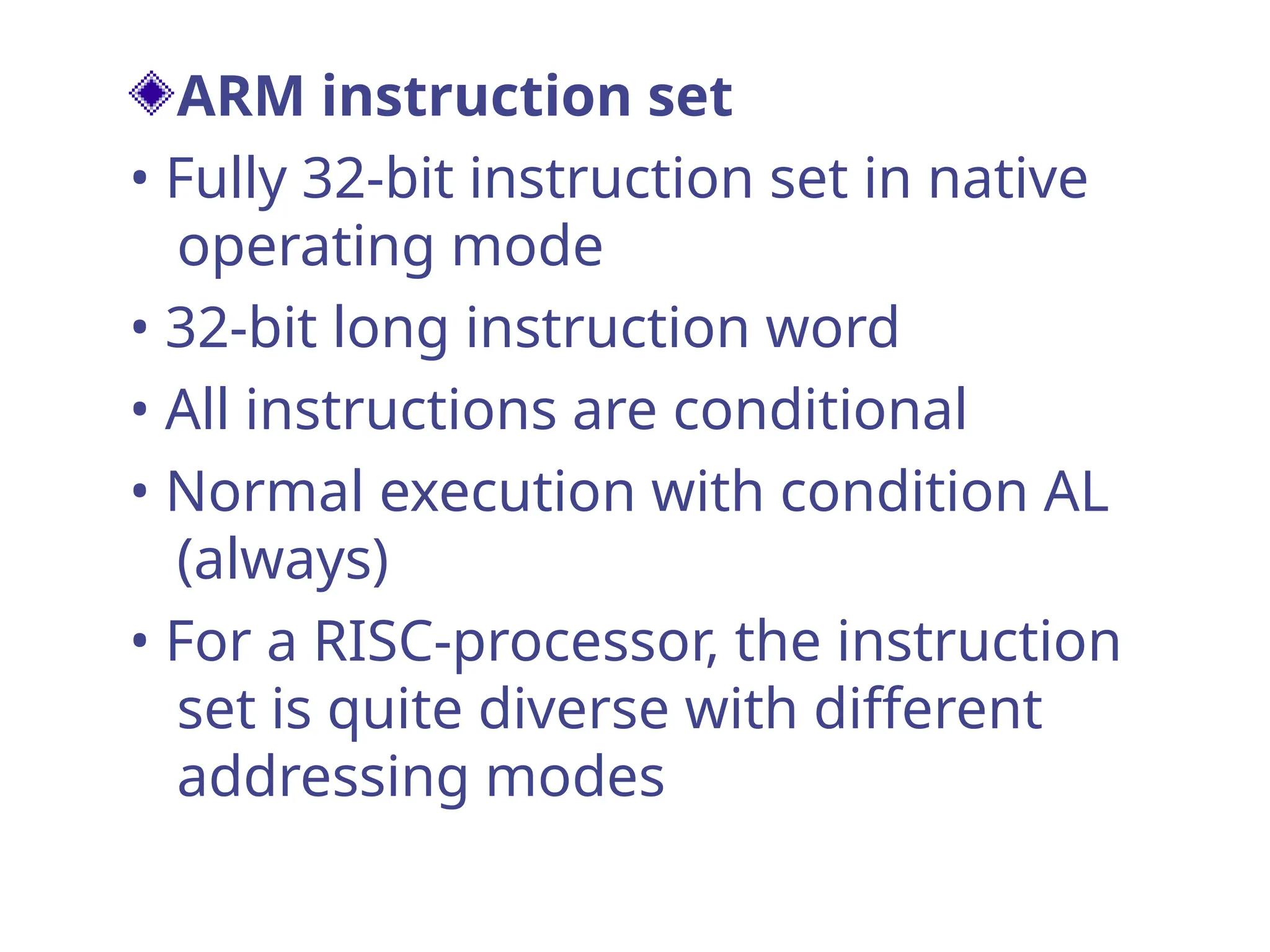 ARM instruction set

• Fully 32-bit instruction set in native operating mode
• 32-bit long instruction word
• All instructions are conditional
• Normal execution with condition AL (always)
• For a RISC-processor, the instruction set is quite diverse with different addressing modes